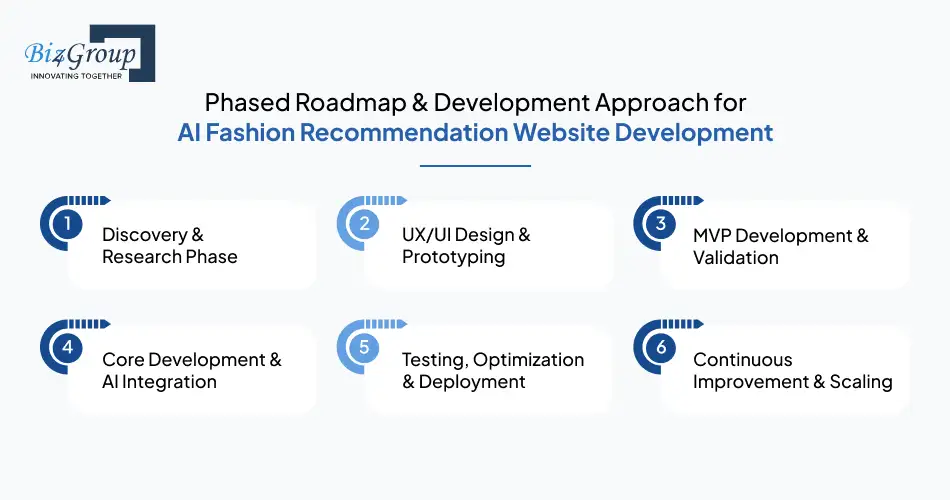 Biz4Group
INNOVATING TOGETHER

Phased Roadmap & Development Approach for
AI Fashion Recommendation Website Development

1 Discovery & Research Phase

2 UX/UI Design & Prototyping

3 MVP Development & Validation

4 Core Development & AI Integration

5 Testing, Optimization & Deployment

6 Continuous Improvement & Scaling